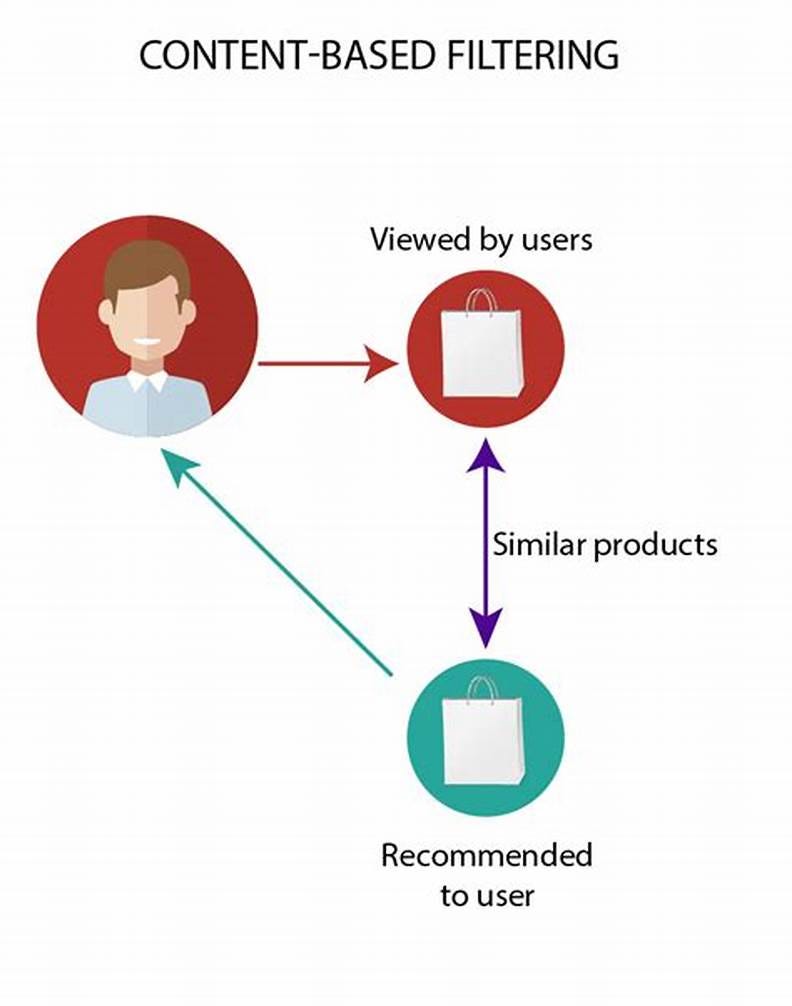 CONTENT-BASED FILTERING

Viewed by users

Similar products

Recommended to user